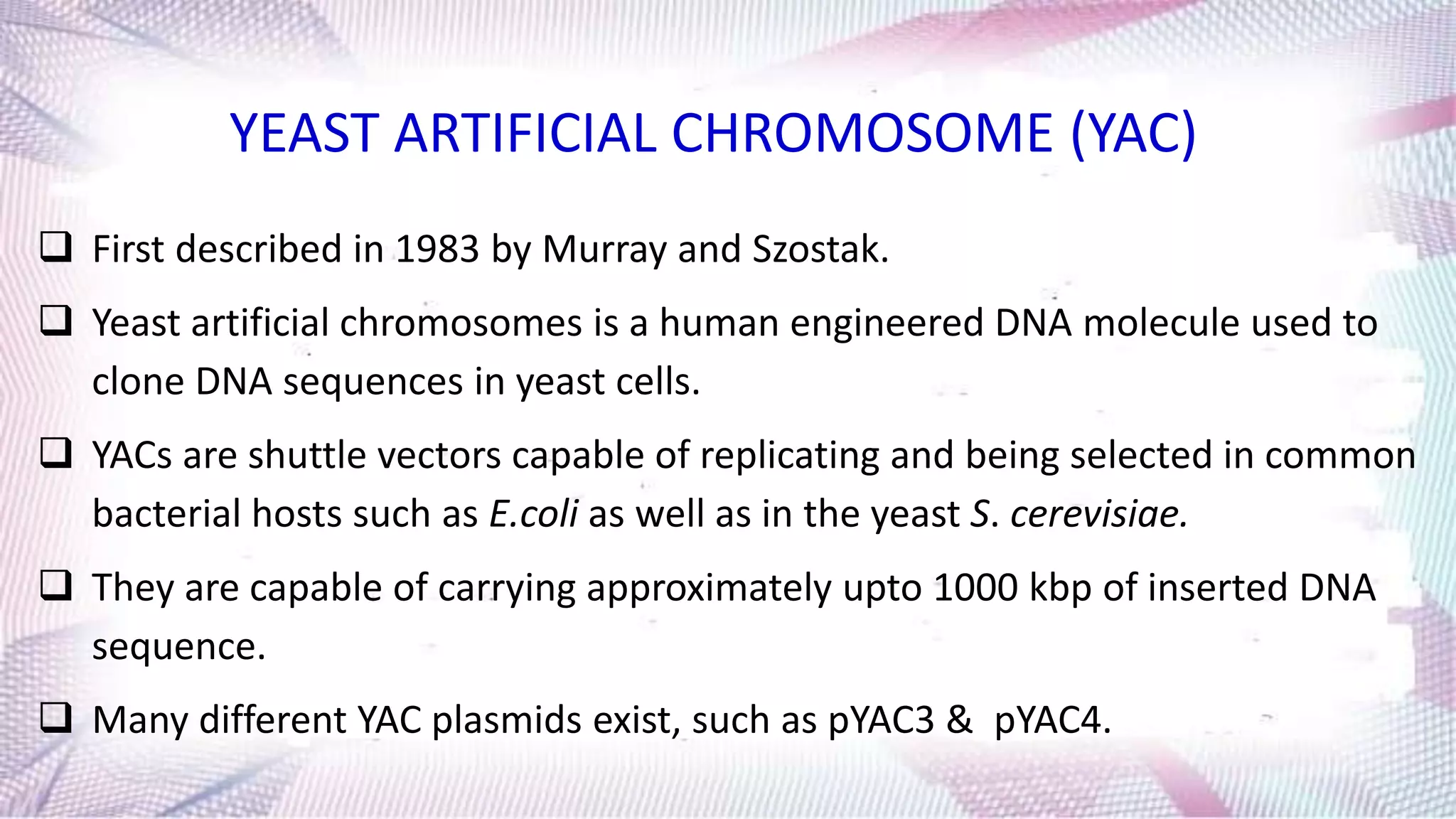 YEAST ARTIFICIAL CHROMOSOME (YAC)

❑ First described in 1983 by Murray and Szostak.

❑ Yeast artificial chromosomes is a human engineered DNA molecule used to clone DNA sequences in yeast cells.

❑ YACs are shuttle vectors capable of replicating and being selected in common bacterial hosts such as E.coli as well as in the yeast S. cerevisiae.

❑ They are capable of carrying approximately upto 1000 kbp of inserted DNA sequence.

❑ Many different YAC plasmids exist, such as pYAC3 & pYAC4.